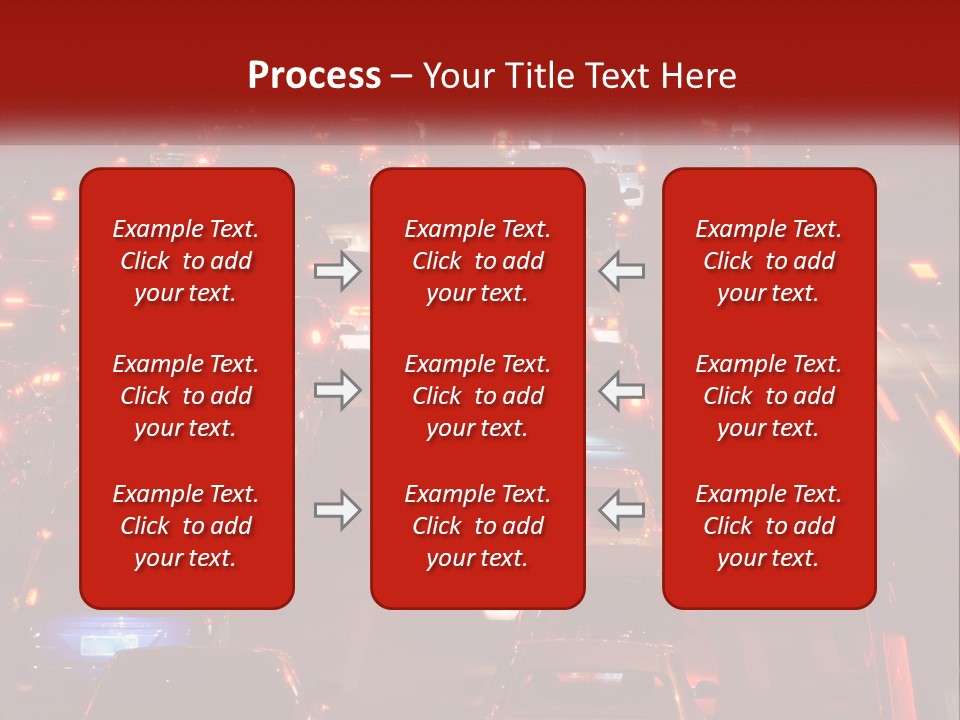 Process – Your Title Text Here

Example Text. Click to add your text.

Example Text. Click to add your text.

Example Text. Click to add your text.

Example Text. Click to add your text.

Example Text. Click to add your text.

Example Text. Click to add your text.

Example Text. Click to add your text.

Example Text. Click to add your text.

Example Text. Click to add your text.